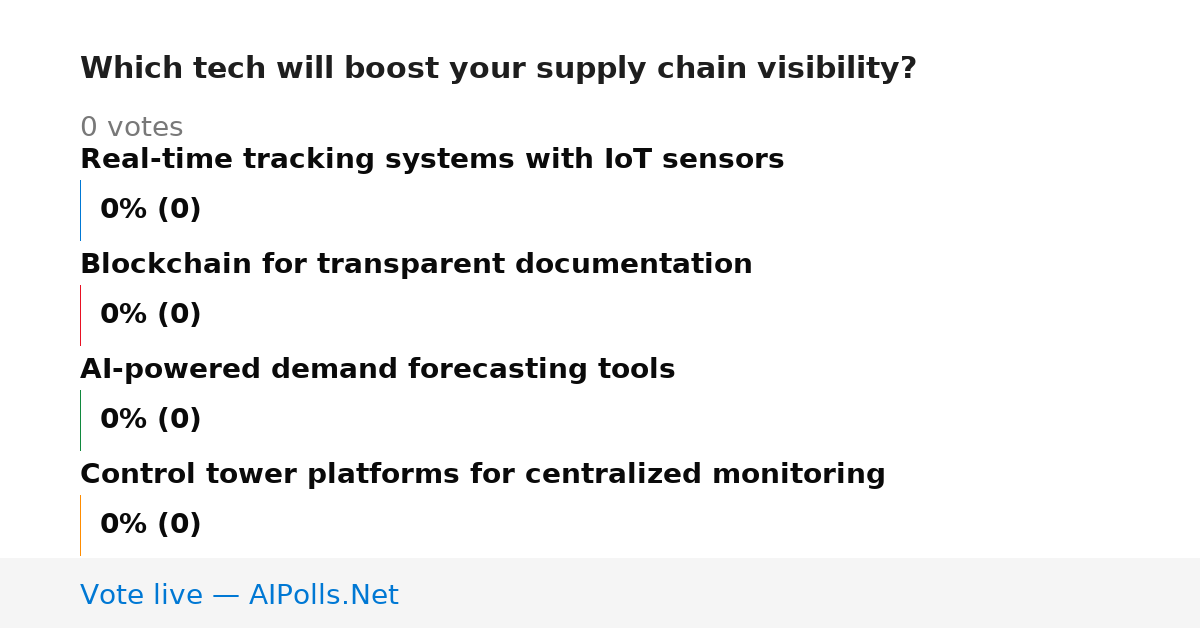 Which tech will boost your supply chain visibility?

0 votes

Real-time tracking systems with IoT sensors

0% (0)

Blockchain for transparent documentation

0% (0)

AI-powered demand forecasting tools

0% (0)

Control tower platforms for centralized monitoring

0% (0)

Vote live — AIPolls.Net